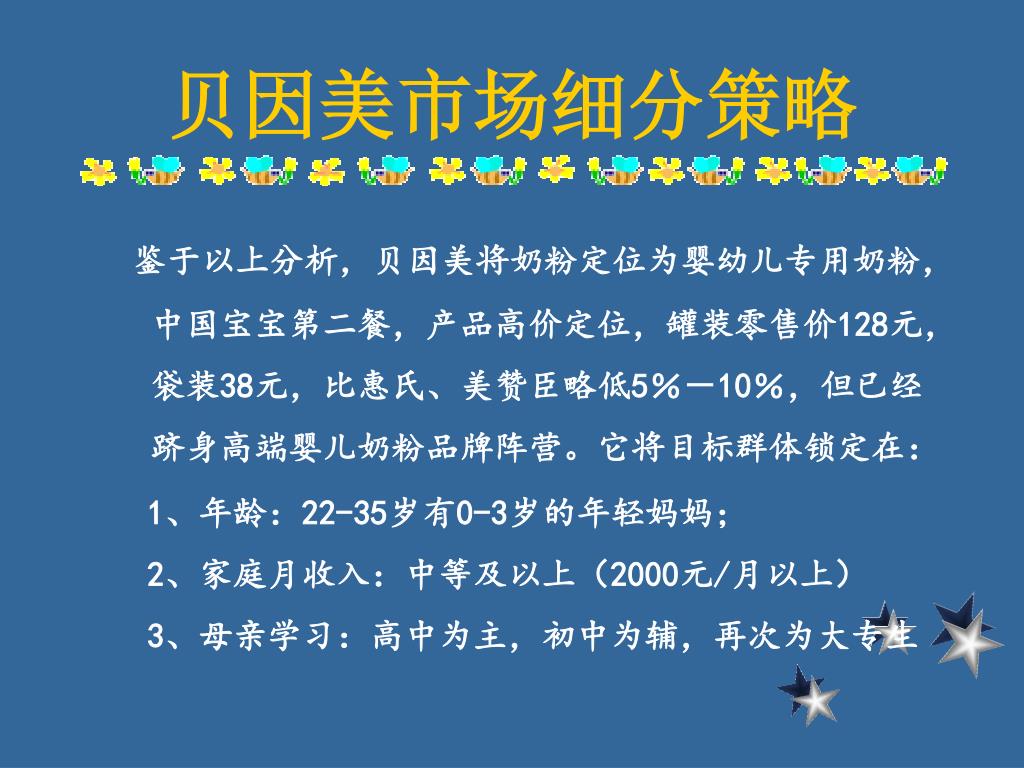 贝因美市场细分策略

鉴于以上分析，贝因美将奶粉定位为婴幼儿专用奶粉，中国宝宝第二餐，产品高价定位，罐装零售价128元，袋装38元，比惠氏、美赞臣略低5%－10%，但已经跻身高端婴儿奶粉品牌阵营。它将目标群体锁定在：

1、年龄：22-35岁有0-3岁的年轻妈妈；

2、家庭月收入：中等及以上（2000元/月以上）

3、母亲学习：高中为主，初中为辅，再次为大专生